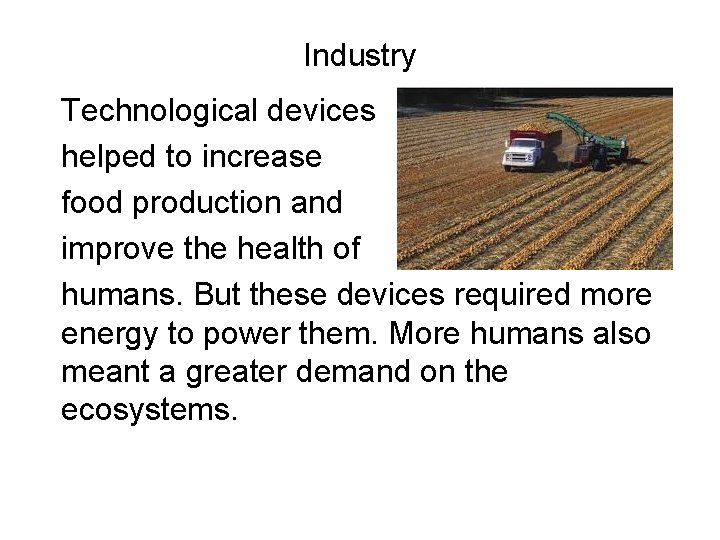 Industry

Technological devices helped to increase food production and improve the health of humans. But these devices required more energy to power them. More humans also meant a greater demand on the ecosystems.